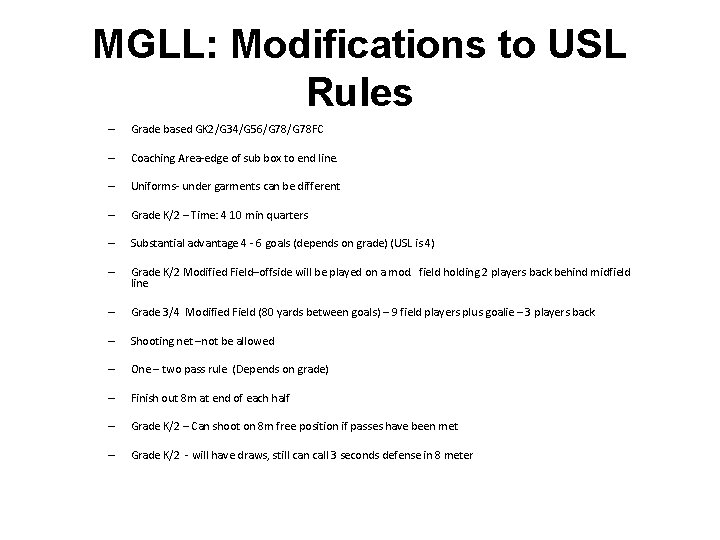 MGLL: Modifications to USL Rules

– Grade based GK2/G34/G56/G78/G78FC

– Coaching Area-edge of sub box to end line.

– Uniforms- under garments can be different

– Grade K/2 – Time: 4 10 min quarters

– Substantial advantage 4 - 6 goals (depends on grade) (USL is 4)

– Grade K/2 Modified Field–offside will be played on a mod. field holding 2 players back behind midfield line

– Grade 3/4 Modified Field (80 yards between goals) – 9 field players plus goalie – 3 players back

– Shooting net –not be allowed

– One – two pass rule (Depends on grade)

– Finish out 8m at end of each half

– Grade K/2 – Can shoot on 8m free position if passes have been met

– Grade K/2 - will have draws, still can call 3 seconds defense in 8 meter